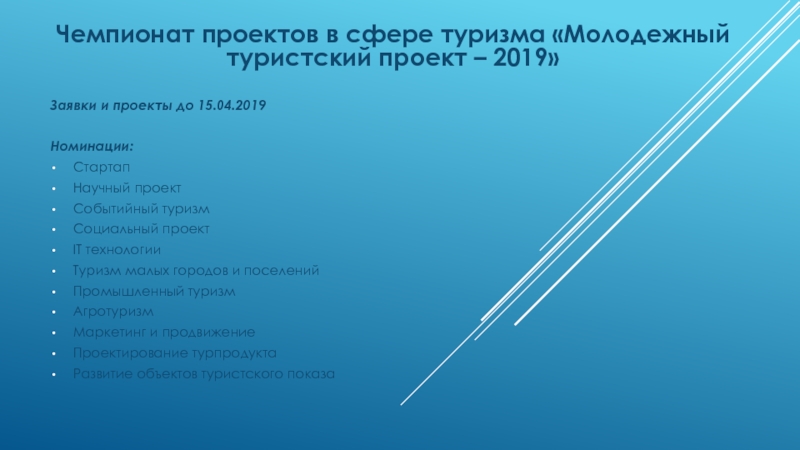 Чемпионат проектов в сфере туризма «Молодежный туристский проект – 2019»

Заявки и проекты до 15.04.2019

Номинации:

- Стартап
- Научный проект
- Событийный туризм
- Социальный проект
- IT технологии
- Туризм малых городов и поселений
- Промышленный туризм
- Агротуризм
- Маркетинг и продвижение
- Проектирование турпродукта
- Развитие объектов туристского показа